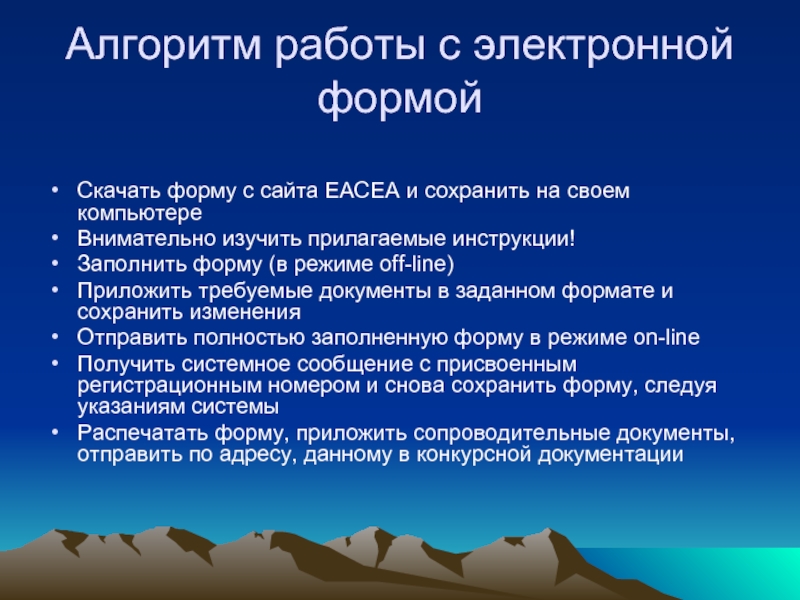 Алгоритм работы с электронной формой

• Скачать форму с сайта EACEA и сохранить на своем компьютере
• Внимательно изучить прилагаемые инструкции!
• Заполнить форму (в режиме off-line)
• Приложить требуемые документы в заданном формате и сохранить изменения
• Отправить полностью заполненную форму в режиме on-line
• Получить системное сообщение с присвоенным регистрационным номером и снова сохранить форму, следуя указаниям системы
• Распечатать форму, приложить сопроводительные документы, отправить по адресу, данному в конкурсной документации